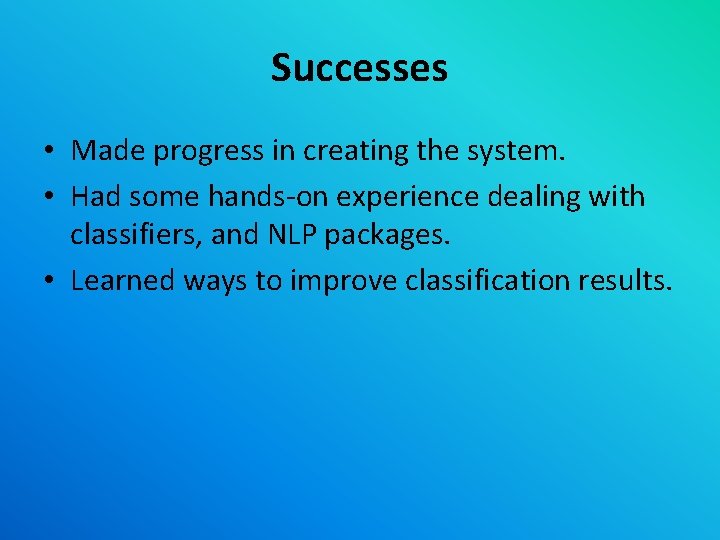 Successes

• Made progress in creating the system.
• Had some hands-on experience dealing with classifiers, and NLP packages.
• Learned ways to improve classification results.